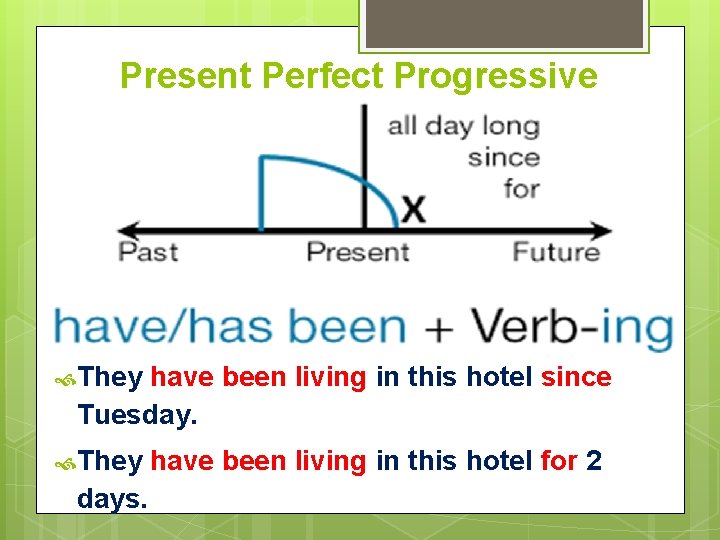 Present Perfect Progressive

all day long
since
for

X

Past
Present
Future

have/has been + Verb-ing

They have been living in this hotel since Tuesday.

They have been living in this hotel for 2 days.